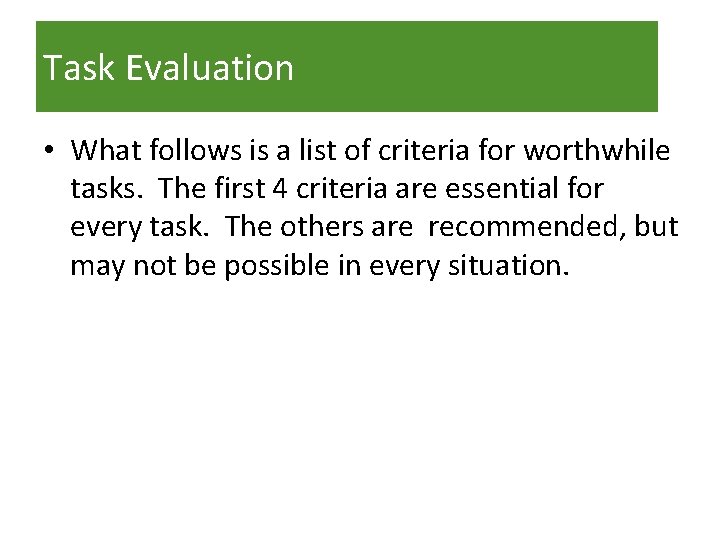 Task Evaluation

• What follows is a list of criteria for worthwhile tasks. The first 4 criteria are essential for every task. The others are recommended, but may not be possible in every situation.